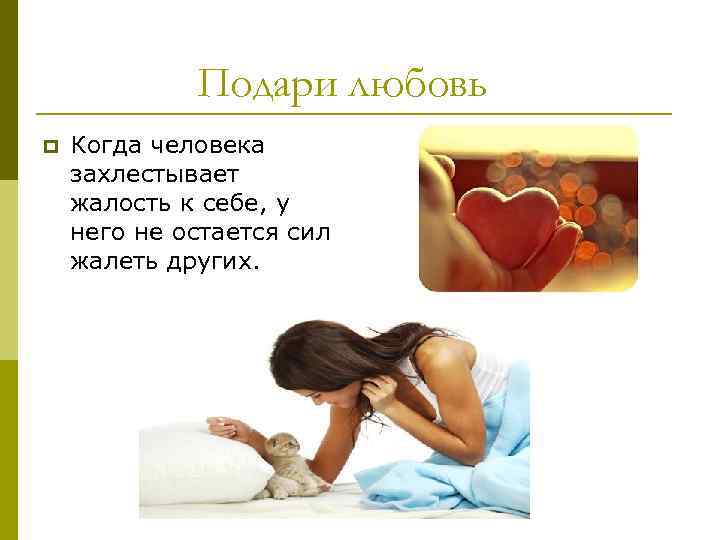 Подари любовь

Когда человека захлестывает жалость к себе, у него не остается сил жалеть других.